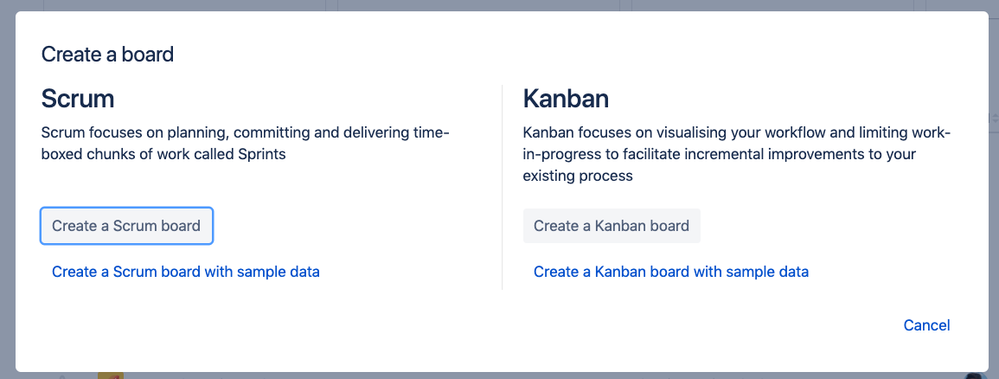 Create a board

Scrum

Scrum focuses on planning, committing and delivering time-boxed chunks of work called Sprints

Create a Scrum board

Create a Scrum board with sample data

Kanban

Kanban focuses on visualising your workflow and limiting work-in-progress to facilitate incremental improvements to your existing process

Create a Kanban board

Create a Kanban board with sample data

Cancel